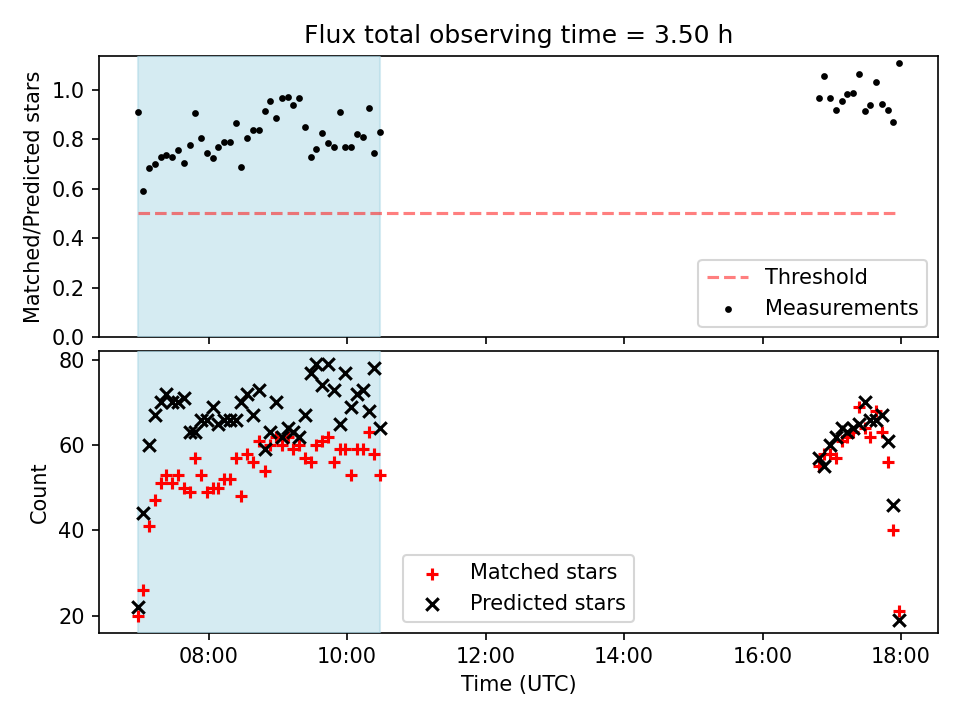 Flux total observing time = 3.50 h

Matched/Predicted stars

1.0
0.8
0.6
0.4
0.2
0.0

Threshold
Measurements

Count

80
60
40
20

Matched stars
Predicted stars

08:00
10:00
12:00
14:00
16:00
18:00

Time (UTC)